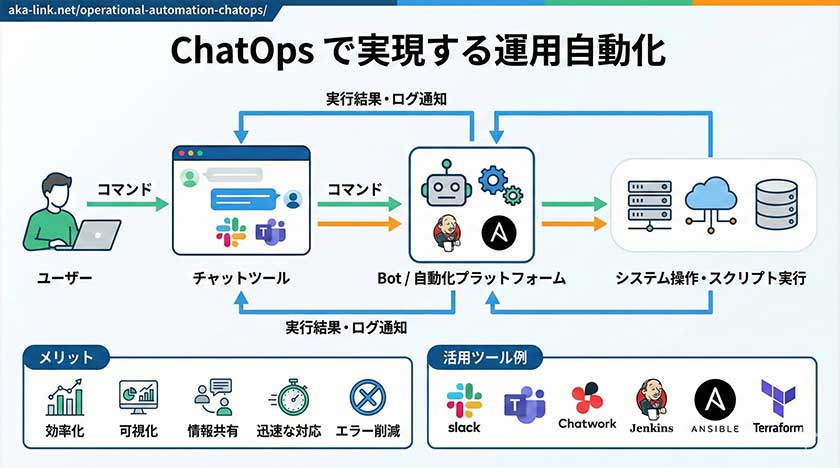 aka-link.net/operational-automation-chatops/

ChatOps で実現する運用自動化

実行結果・ログ通知

コマンド

コマンド

ユーザー

チャットツール

Bot / 自動化プラットフォーム

システム操作・スクリプト実行

実行結果・ログ通知

メリット

効率化

可視化

情報共有

迅速な対応

エラー削減

活用ツール例

slack

Chatwork

Jenkins

ANSIBLE

Terraform